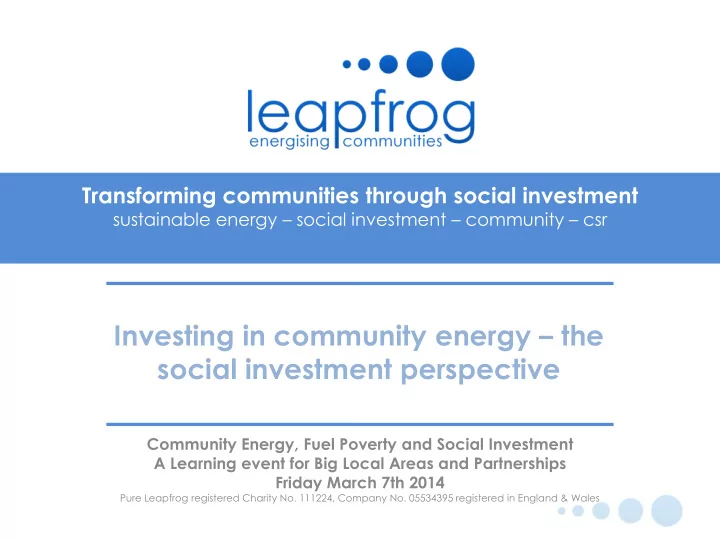 leapfrog
energising communities

Transforming communities through social investment
sustainable energy – social investment – community – csr

Investing in community energy – the social investment perspective

Community Energy, Fuel Poverty and Social Investment
A Learning event for Big Local Areas and Partnerships
Friday March 7th 2014
Pure Leapfrog registered Charity No. 111224, Company No. 05534395 registered in England & Wales